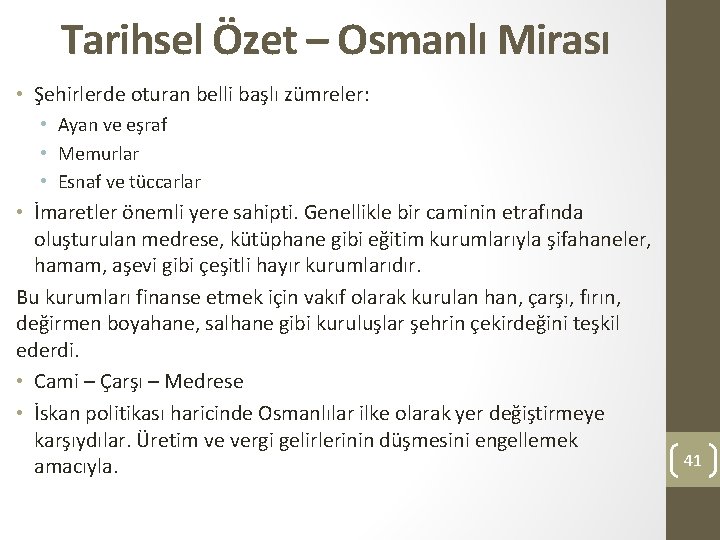 Tarihsel Özet – Osmanlı Mirası

• Şehirlerde oturan belli başlı zümreler:
  • Ayan ve eşraf
  • Memurlar
  • Esnaf ve tüccarlar
• İmaretler önemli yere sahipti. Genellikle bir caminin etrafında oluşturulan medrese, kütüphane gibi eğitim kurumlarıyla şifahaneler, hamam, aşevi gibi çeşitli hayır kurumlarıdır.

Bu kurumları finanse etmek için vakıf olarak kurulan han, çarşı, fırın, değirmen boyahane, salhane gibi kuruluşlar şehrin çekirdeğini teşkil ederdi.

• Cami – Çarşı – Medrese
• İskan politikası haricinde Osmanlılar ilke olarak yer değiştirmeye karşıydılar. Üretim ve vergi gelirlerinin düşmesini engellemek amacıyla.

41